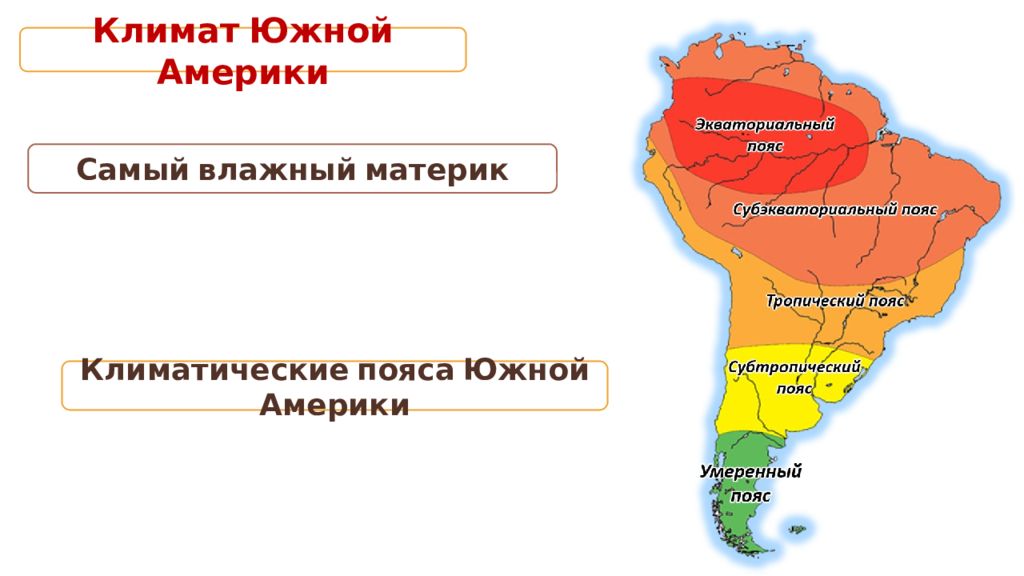 Климат Южной Америки

Самый влажный материк

Климатические пояса Южной Америки

Экваториальный пояс

Субэкваториальный пояс

Тропический пояс

Субтропический пояс

Умеренный пояс